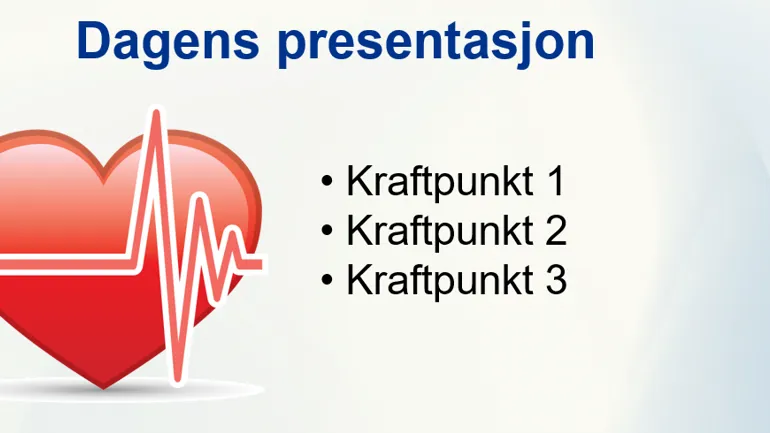 Dagens presentasjon

• Kraftpunkt 1
• Kraftpunkt 2
• Kraftpunkt 3